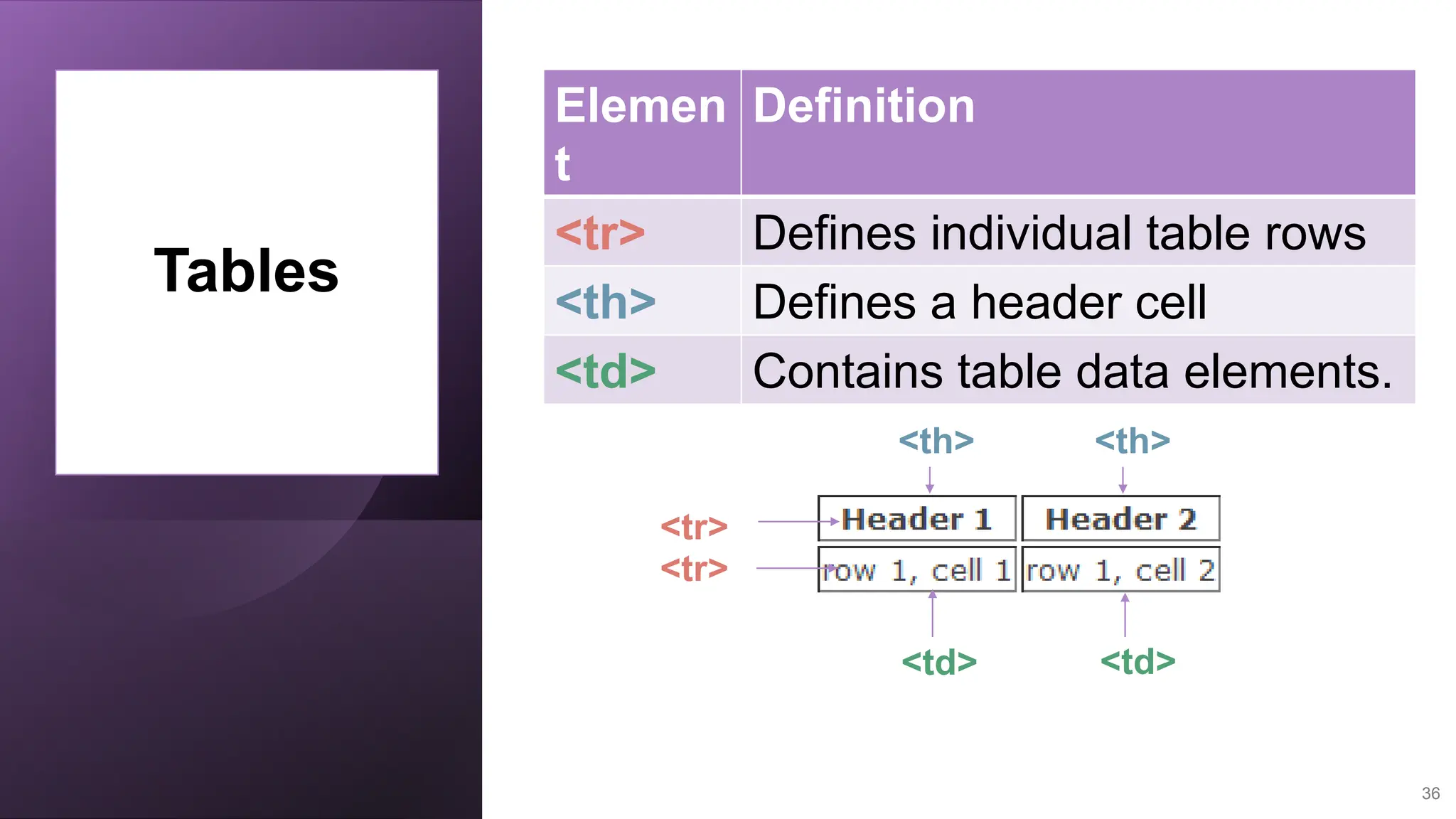 Tables

| Element | Definition |
|---|---|
| <tr> | Defines individual table rows |
| <th> | Defines a header cell |
| <td> | Contains table data elements. |

<th> <th>

<tr>
<tr>

| Header 1 | Header 2 |
|---|---|
| row 1, cell 1 | row 1, cell 2 |

<td> <td>

36